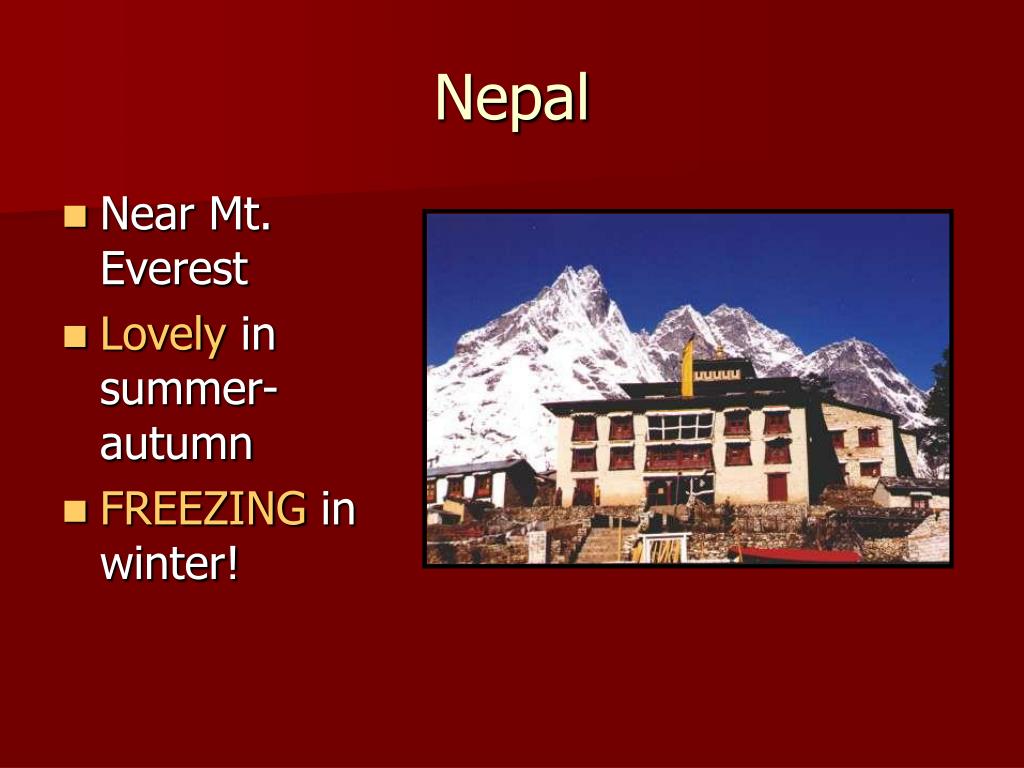 Nepal

- Near Mt. Everest
- Lovely in summer-autumn
- FREEZING in winter!